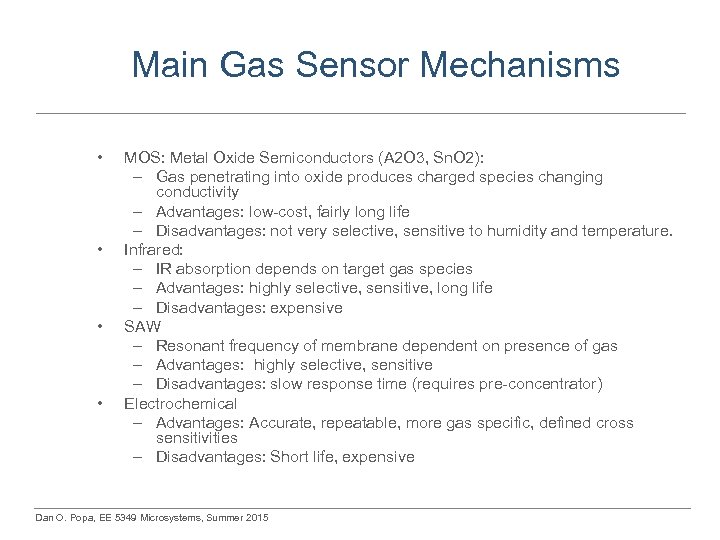 Main Gas Sensor Mechanisms

• MOS: Metal Oxide Semiconductors (A2O3, SnO2):
– Gas penetrating into oxide produces charged species changing conductivity
– Advantages: low-cost, fairly long life
– Disadvantages: not very selective, sensitive to humidity and temperature.
• Infrared:
– IR absorption depends on target gas species
– Advantages: highly selective, sensitive, long life
– Disadvantages: expensive
• SAW
– Resonant frequency of membrane dependent on presence of gas
– Advantages: highly selective, sensitive
– Disadvantages: slow response time (requires pre-concentrator)
• Electrochemical
– Advantages: Accurate, repeatable, more gas specific, defined cross sensitivities
– Disadvantages: Short life, expensive

Dan O. Popa, EE 5349 Microsystems, Summer 2015